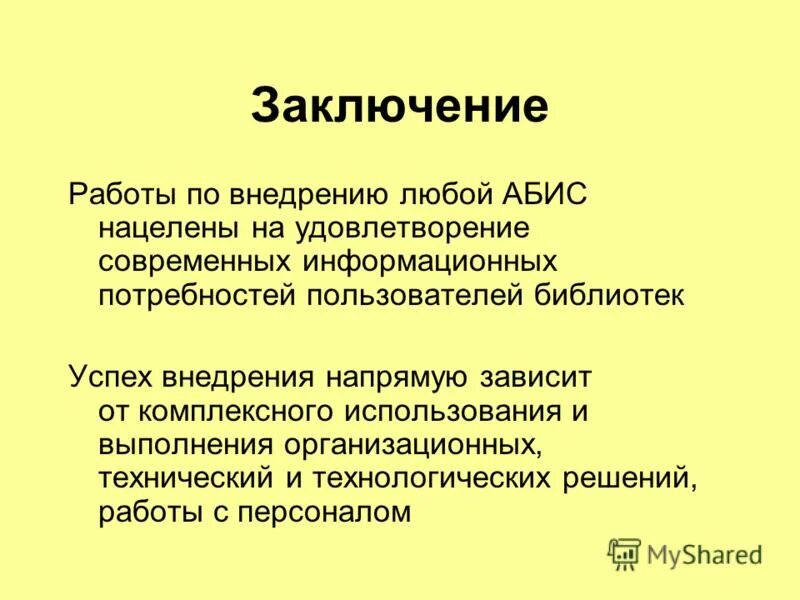 Заключение

Работы по внедрению любой АБИС нацелены на удовлетворение современных информационных потребностей пользователей библиотек

Успех внедрения напрямую зависит от комплексного использования и выполнения организационных, технический и технологических решений, работы с персоналом

MyShared